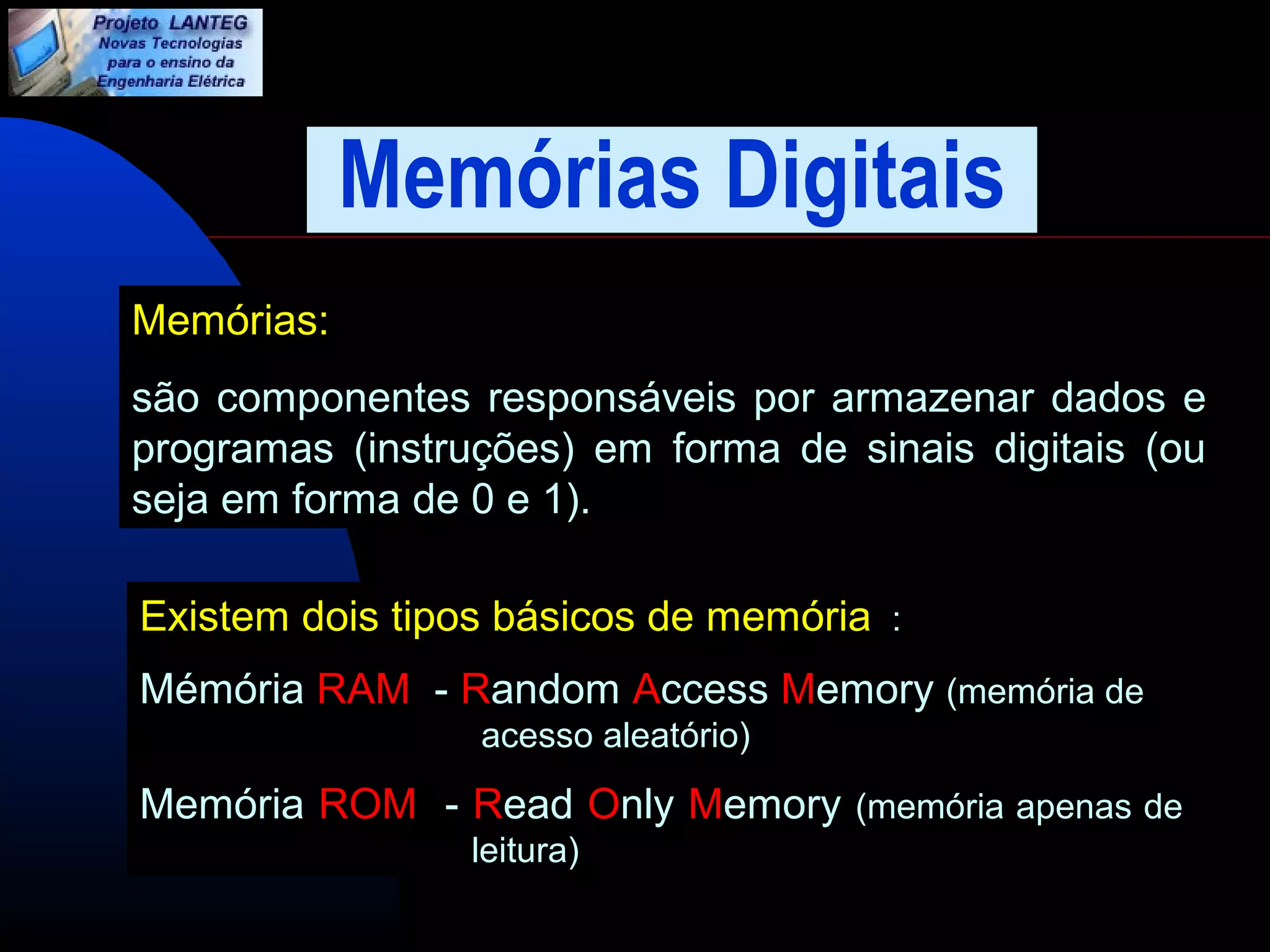 Projeto LANTEG
Novas Tecnologias para o ensino da Engenharia Elétrica

Memórias Digitais

Memórias:

são componentes responsáveis por armazenar dados e programas (instruções) em forma de sinais digitais (ou seja em forma de 0 e 1).

Existem dois tipos básicos de memória :

Mémória RAM - Random Access Memory (memória de acesso aleatório)

Memória ROM - Read Only Memory (memória apenas de leitura)